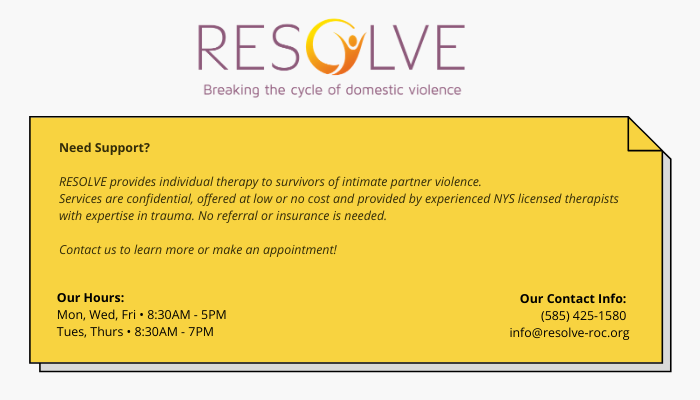 RESOLVE
Breaking the cycle of domestic violence

Need Support?

RESOLVE provides individual therapy to survivors of intimate partner violence.
Services are confidential, offered at low or no cost and provided by experienced NYS licensed therapists with expertise in trauma. No referral or insurance is needed.

Contact us to learn more or make an appointment!

Our Hours:
Mon, Wed, Fri • 8:30AM - 5PM
Tues, Thurs • 8:30AM - 7PM

Our Contact Info:
(585) 425-1580
info@resolve-roc.org